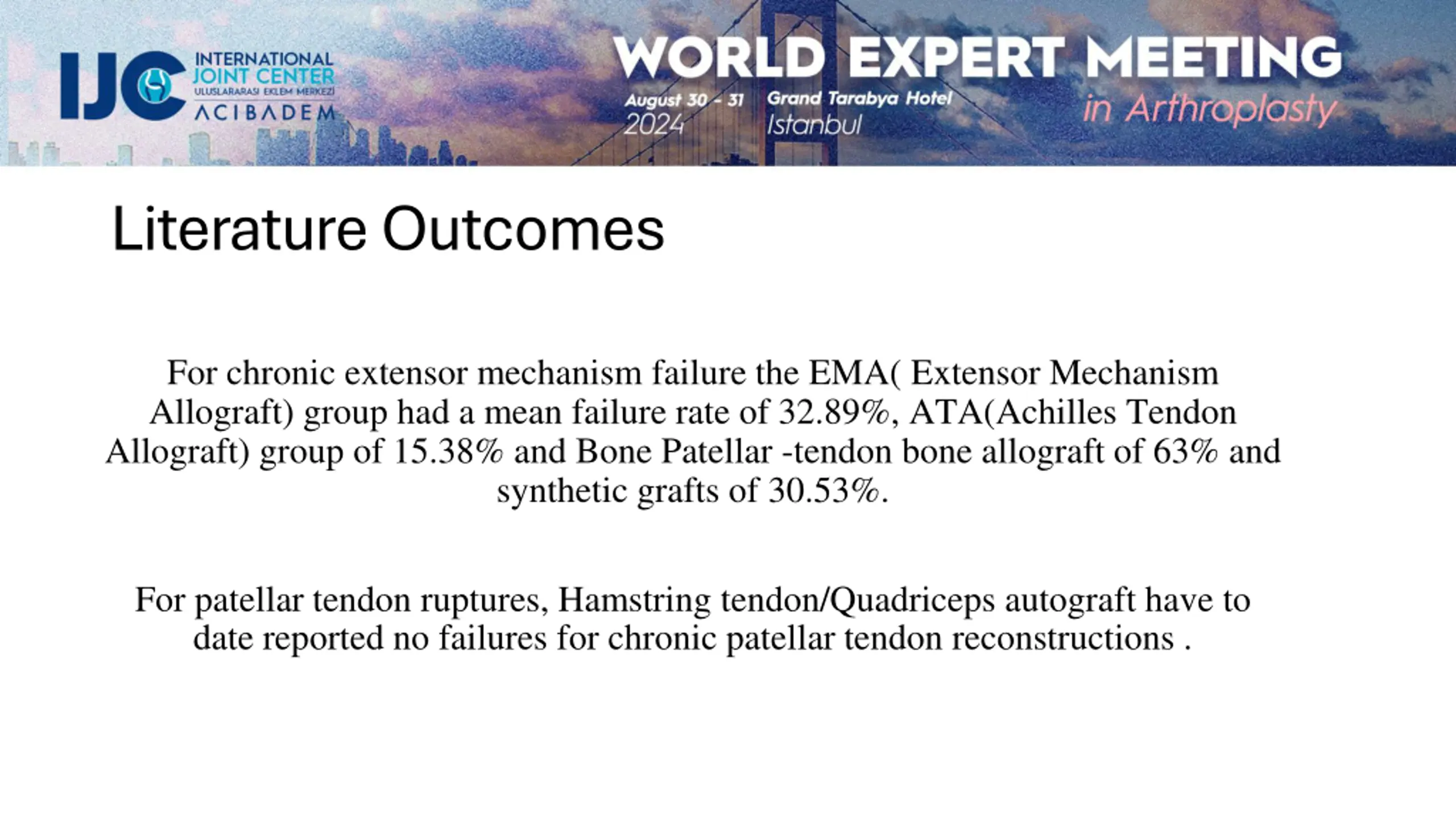 IJC INTERNATIONAL JOINT CENTER ULUSLARARASI EKLEM MERKEZİ ACIBADEM

WORLD EXPERT MEETING in Arthroplasty

August 30 - 31 2024

Grand Tarabya Hotel Istanbul

Literature Outcomes

For chronic extensor mechanism failure the EMA( Extensor Mechanism Allograft) group had a mean failure rate of 32.89%, ATA(Achilles Tendon Allograft) group of 15.38% and Bone Patellar -tendon bone allograft of 63% and synthetic grafts of 30.53%.

For patellar tendon ruptures, Hamstring tendon/Quadriceps autograft have to date reported no failures for chronic patellar tendon reconstructions .